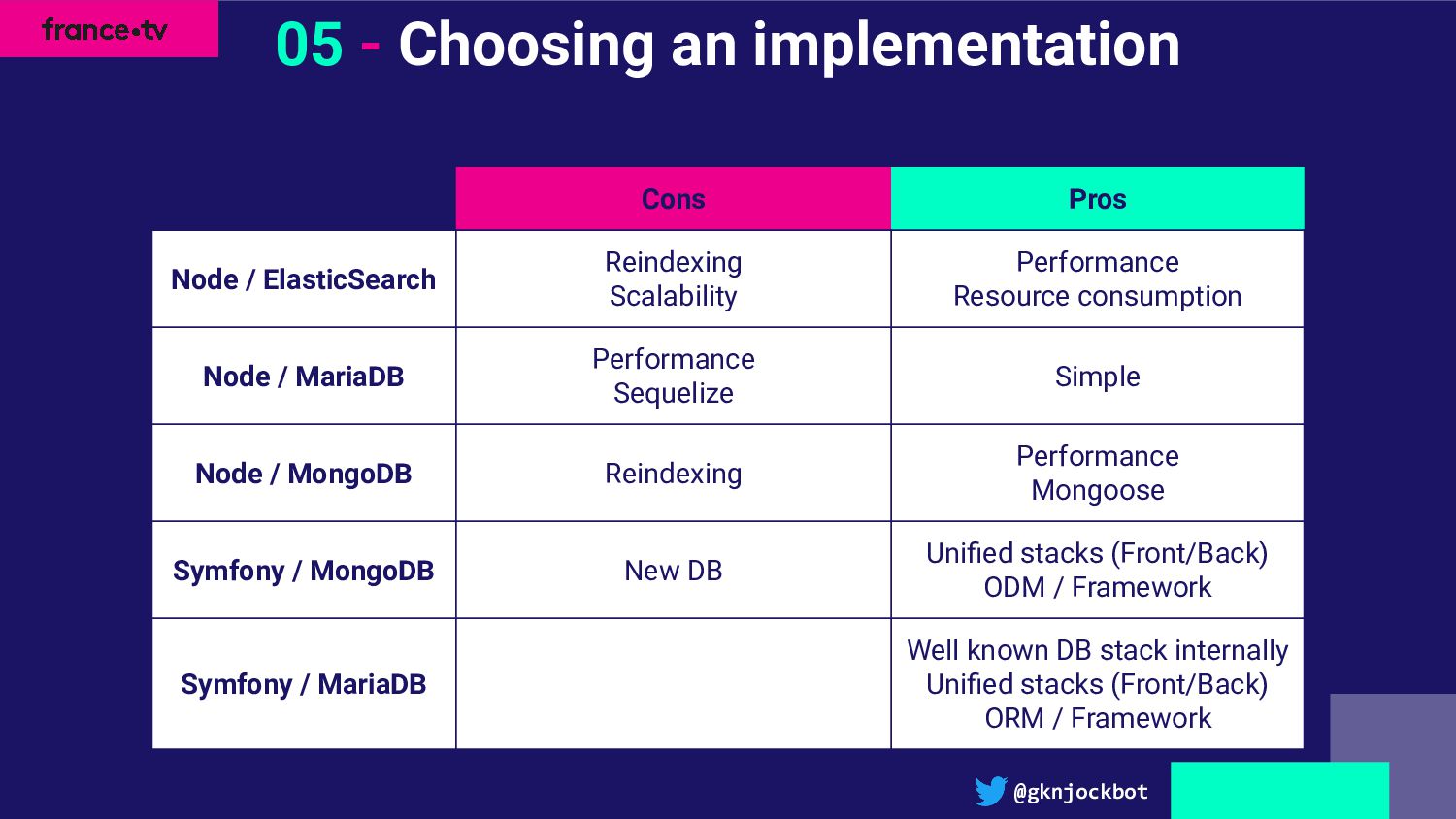 france•tv

05 - Choosing an implementation

| | Cons | Pros |
|---|---|---|
| Node / ElasticSearch | Reindexing Scalability | Performance Resource consumption |
| Node / MariaDB | Performance Sequelize | Simple |
| Node / MongoDB | Reindexing | Performance Mongoose |
| Symfony / MongoDB | New DB | Unified stacks (Front/Back) ODM / Framework |
| Symfony / MariaDB | | Well known DB stack internally Unified stacks (Front/Back) ORM / Framework |

@gknjockbot